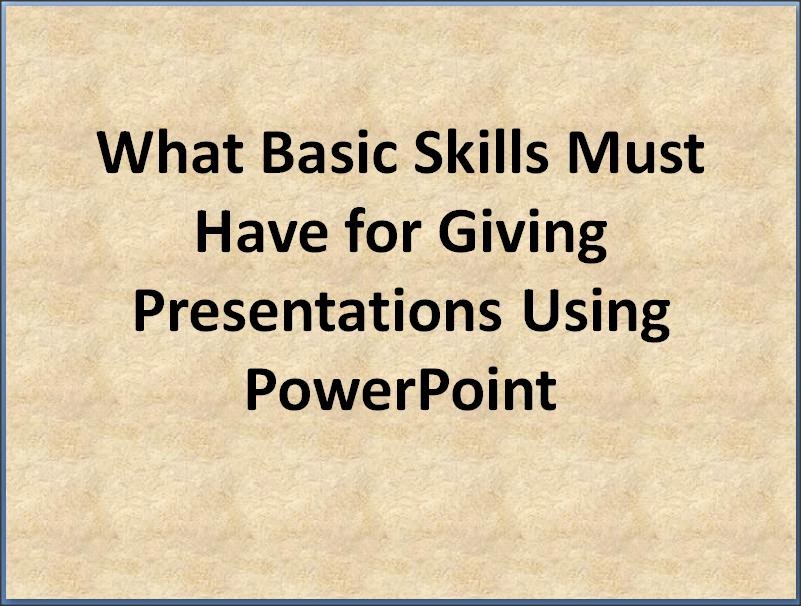 What Basic Skills Must Have for Giving Presentations Using PowerPoint